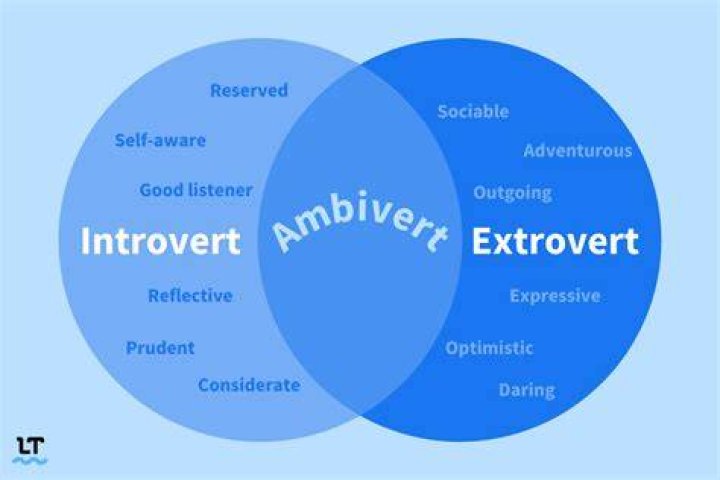 Reserved

Self-aware

Good listener

Introvert

Reflective

Prudent

Considerate

Ambivert

Sociable

Adventurous

Outgoing

Extrovert

Expressive

Optimistic

Daring

LT